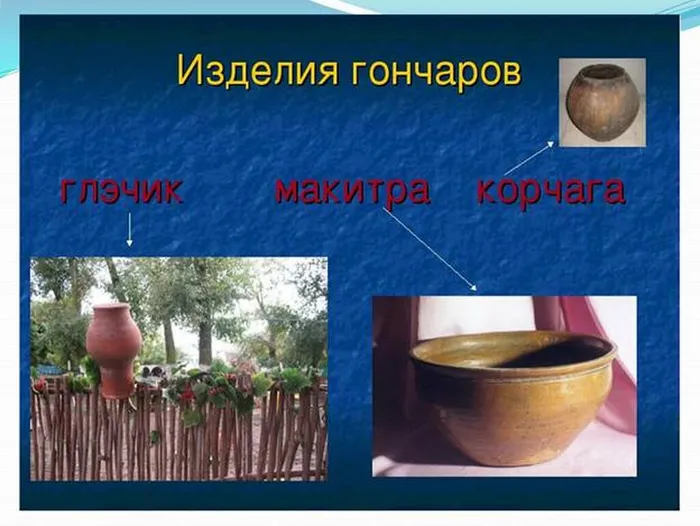 Изделия гончаров

глэчик макитра корчага